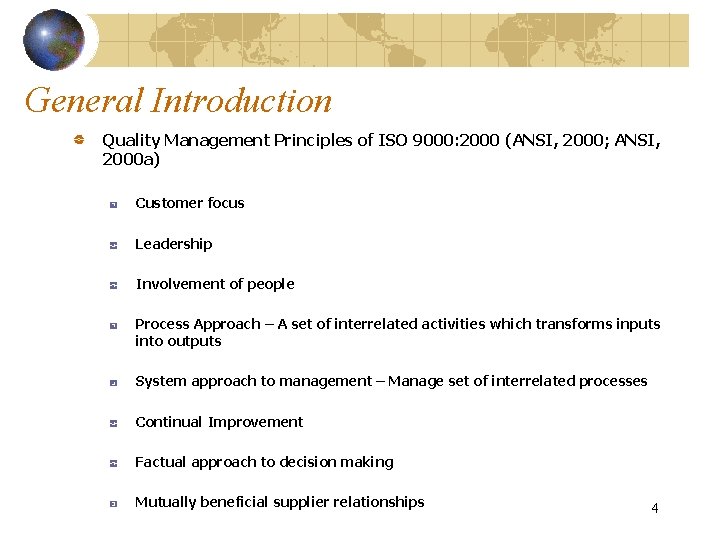 General Introduction

Quality Management Principles of ISO 9000:2000 (ANSI, 2000; ANSI, 2000a)

Customer focus

Leadership

Involvement of people

Process Approach – A set of interrelated activities which transforms inputs into outputs

System approach to management – Manage set of interrelated processes

Continual Improvement

Factual approach to decision making

Mutually beneficial supplier relationships

4